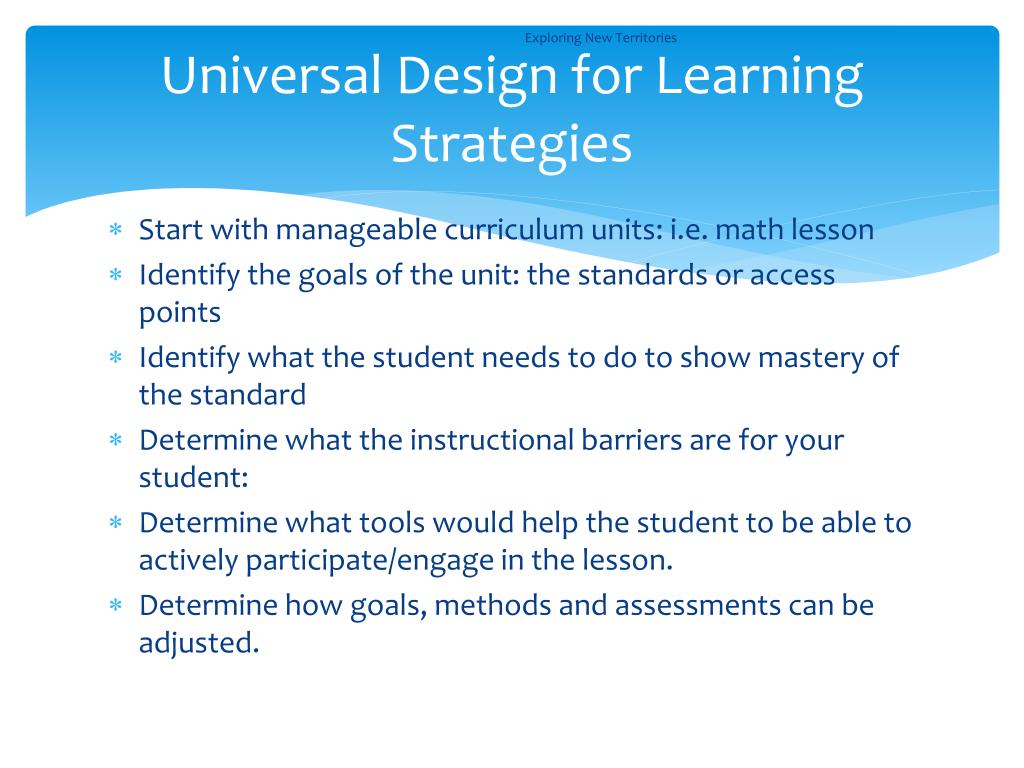 Exploring New Territories

Universal Design for Learning Strategies

∗ Start with manageable curriculum units: i.e. math lesson
∗ Identify the goals of the unit: the standards or access points
∗ Identify what the student needs to do to show mastery of the standard
∗ Determine what the instructional barriers are for your student:
∗ Determine what tools would help the student to be able to actively participate/engage in the lesson.
∗ Determine how goals, methods and assessments can be adjusted.